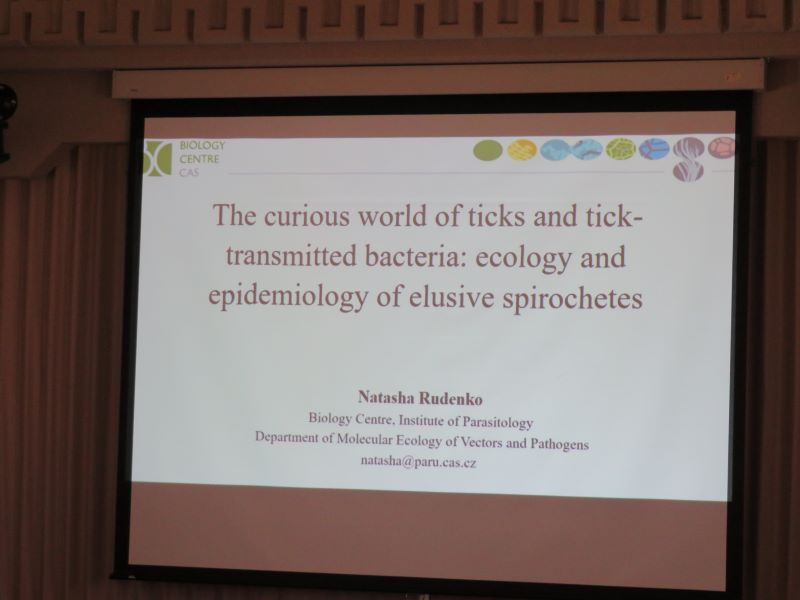 BIOLOGY
CENTRE
CAS

The curious world of ticks and tick-transmitted bacteria: ecology and epidemiology of elusive spirochetes

Natasha Rudenko
Biology Centre, Institute of Parasitology
Department of Molecular Ecology of Vectors and Pathogens
natasha@paru.cas.cz